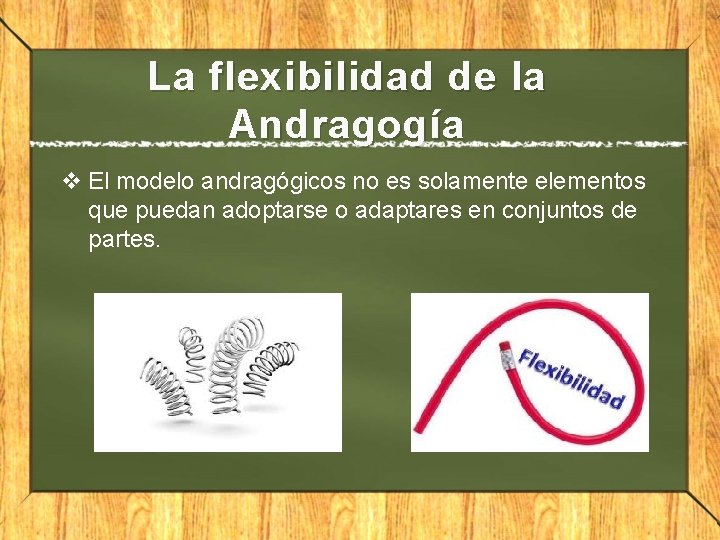 La flexibilidad de la Andragogía

❖ El modelo andragógicos no es solamente elementos que puedan adoptarse o adaptares en conjuntos de partes.

Flexibilidad